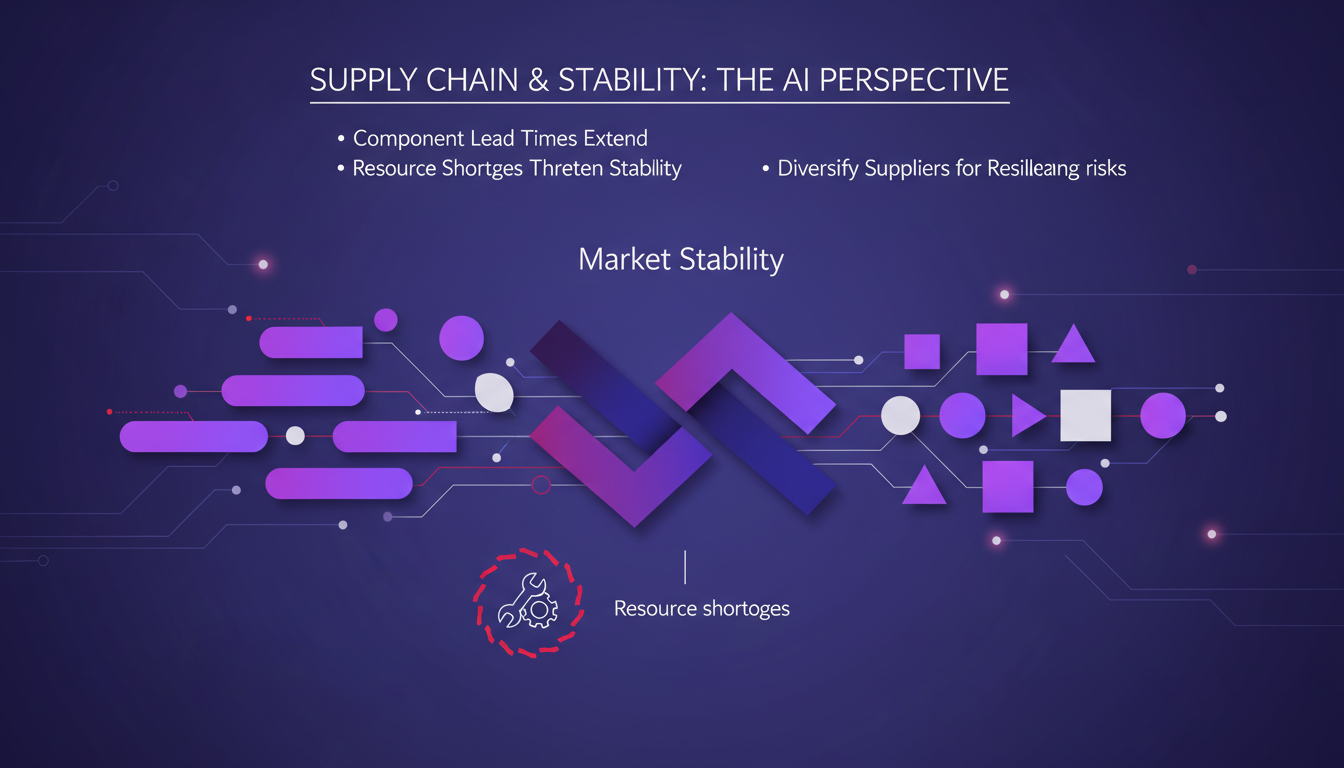 SUPPLY CHAIN & STABILITY: THE AI PERSPECTIVE

• Component Lead Times Extend
• Resource Shortges Threten Stabllity
• Diversify Suppliers for Resilleang risks

Market Stability

Resource shortoges